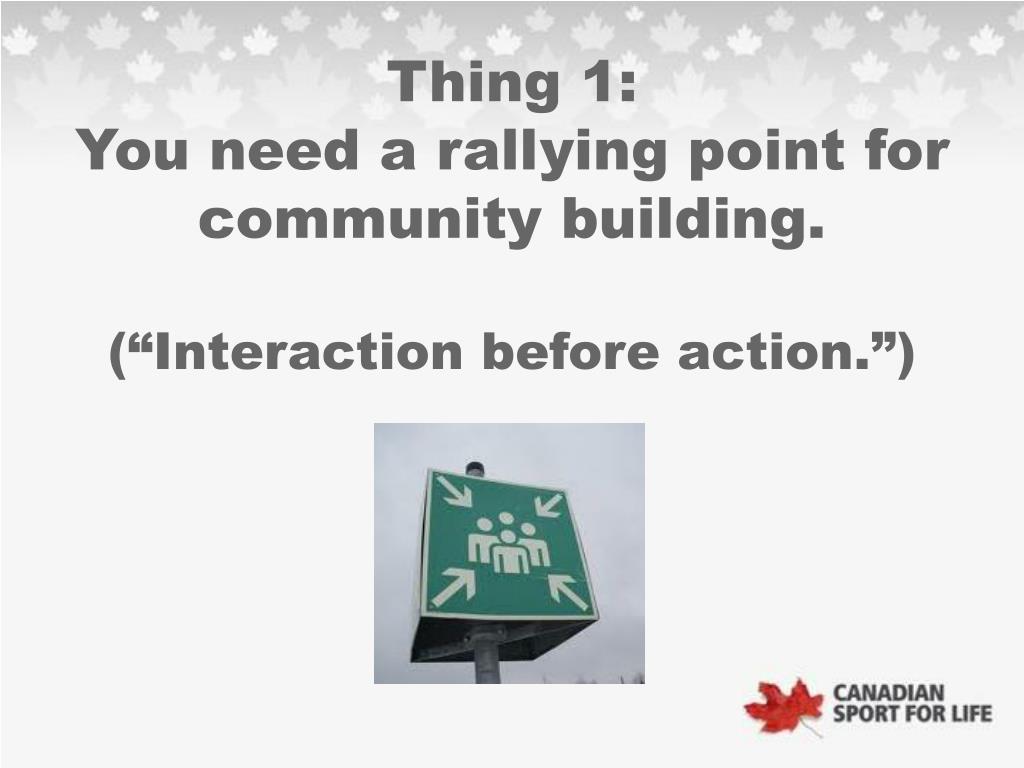 Thing 1:
You need a rallying point for community building.

(“Interaction before action.”)

CANADIAN
SPORT FOR LIFE